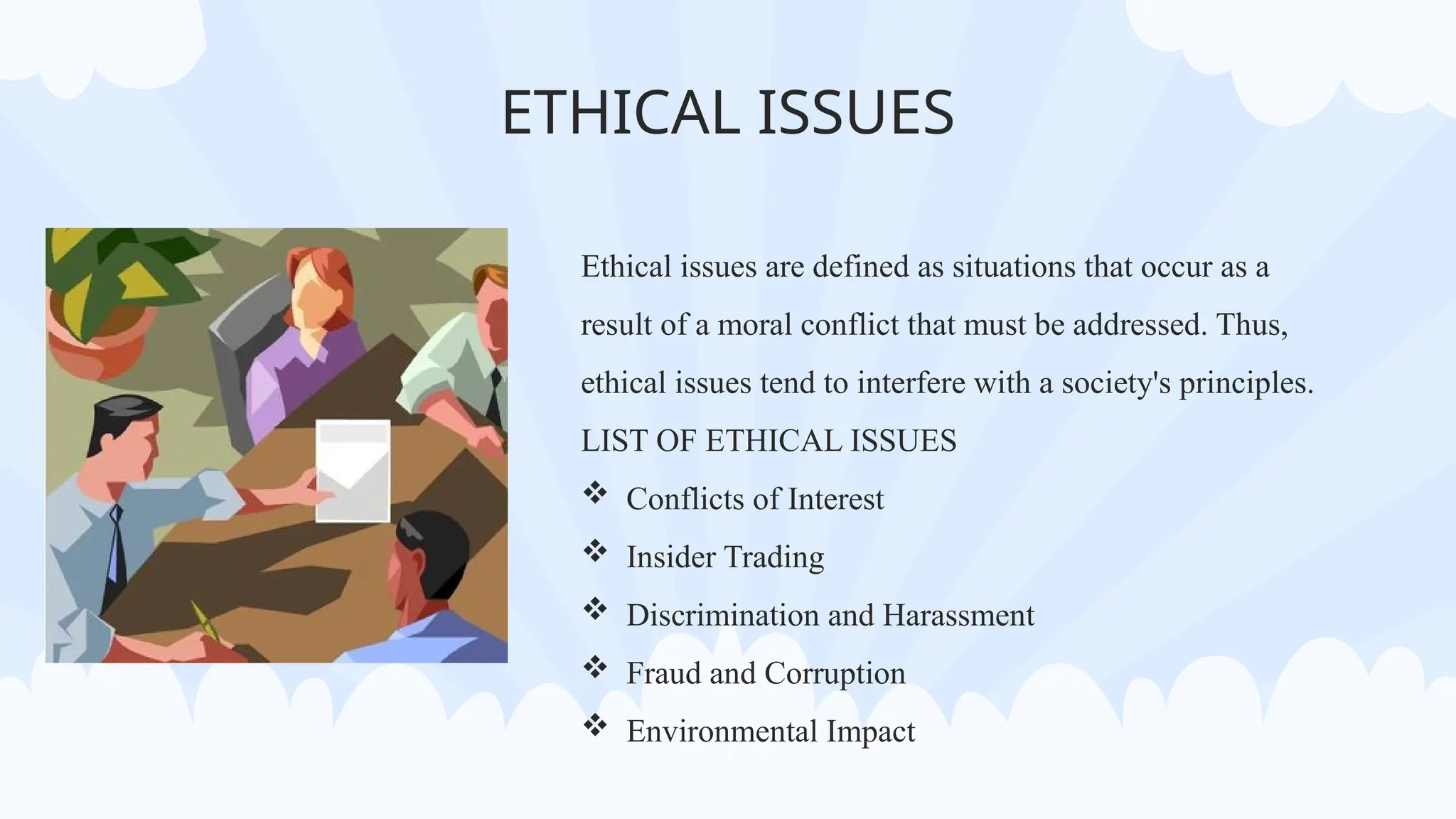 ETHICAL ISSUES

Ethical issues are defined as situations that occur as a result of a moral conflict that must be addressed. Thus, ethical issues tend to interfere with a society's principles.

LIST OF ETHICAL ISSUES

❖ Conflicts of Interest
❖ Insider Trading
❖ Discrimination and Harassment
❖ Fraud and Corruption
❖ Environmental Impact